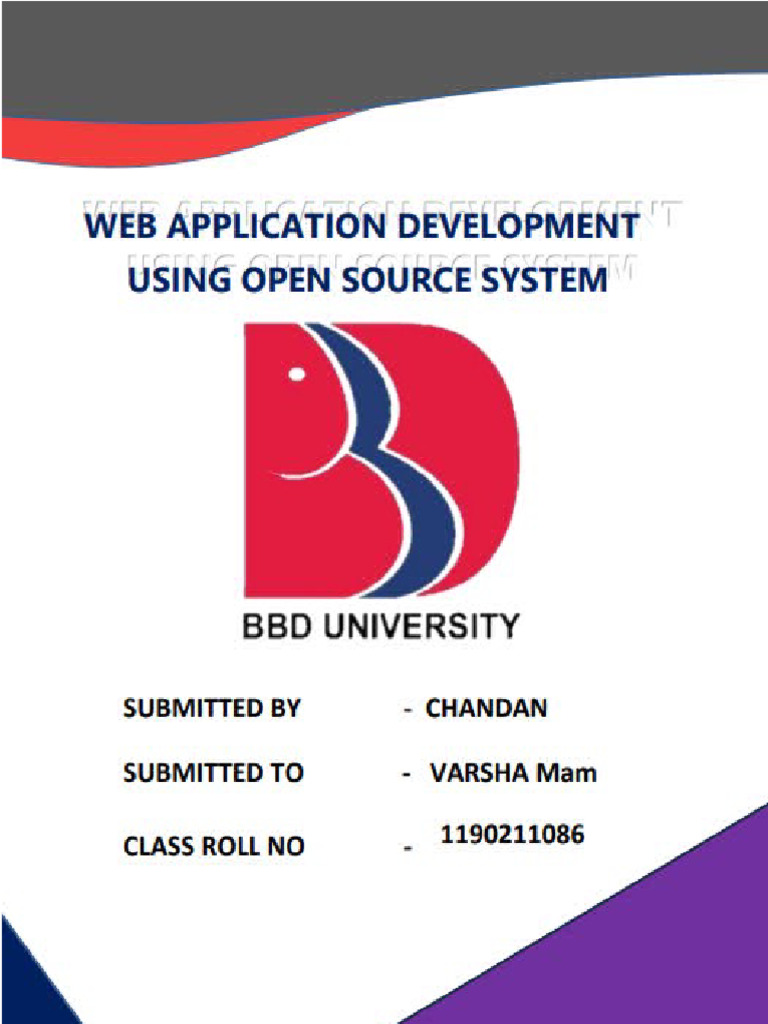 WEB APPLICATION DEVELOPMENT
USING OPEN SOURCE SYSTEM

BBD UNIVERSITY

SUBMITTED BY - CHANDAN

SUBMITTED TO - VARSHA Mam

CLASS ROLL NO - 1190211086